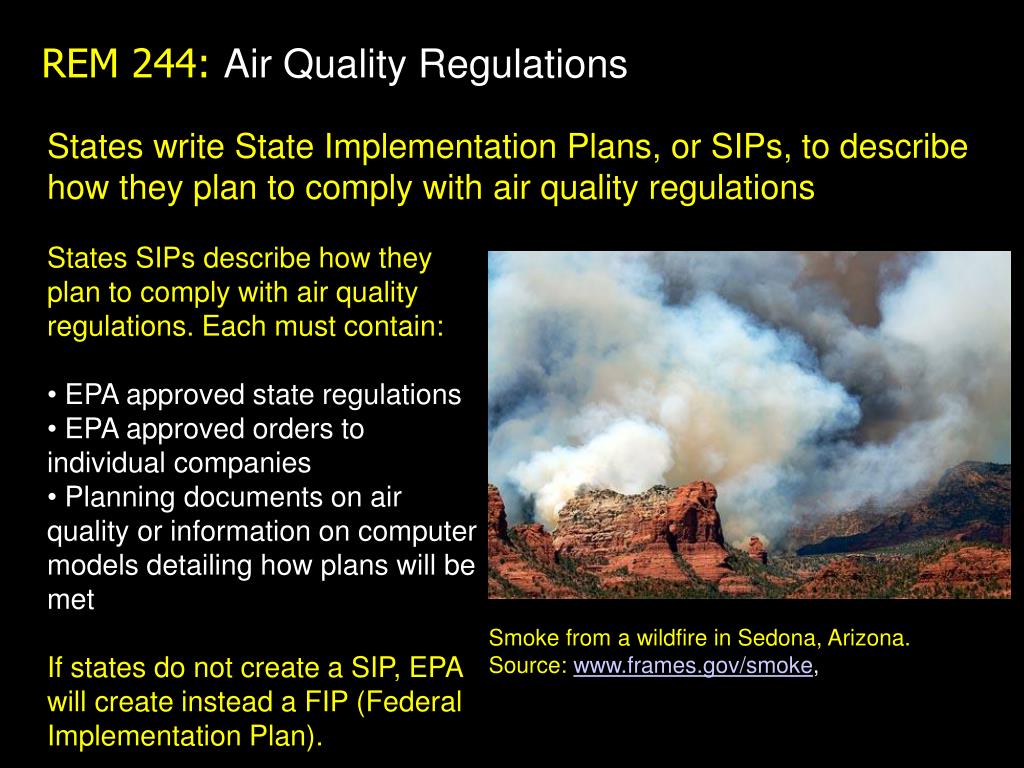 REM 244: Air Quality Regulations

States write State Implementation Plans, or SIPs, to describe how they plan to comply with air quality regulations

States SIPs describe how they plan to comply with air quality regulations. Each must contain:

• EPA approved state regulations
• EPA approved orders to individual companies
• Planning documents on air quality or information on computer models detailing how plans will be met

If states do not create a SIP, EPA will create instead a FIP (Federal Implementation Plan).

Smoke from a wildfire in Sedona, Arizona. Source: www.frames.gov/smoke,